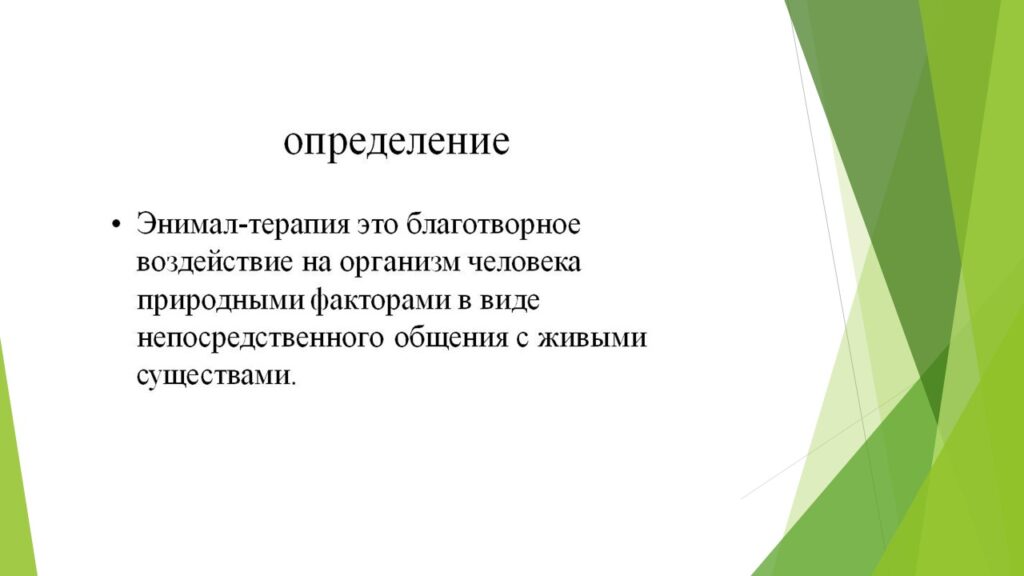 определение

• Энимал-терапия это благотворное воздействие на организм человека природными факторами в виде непосредственного общения с живыми существами.